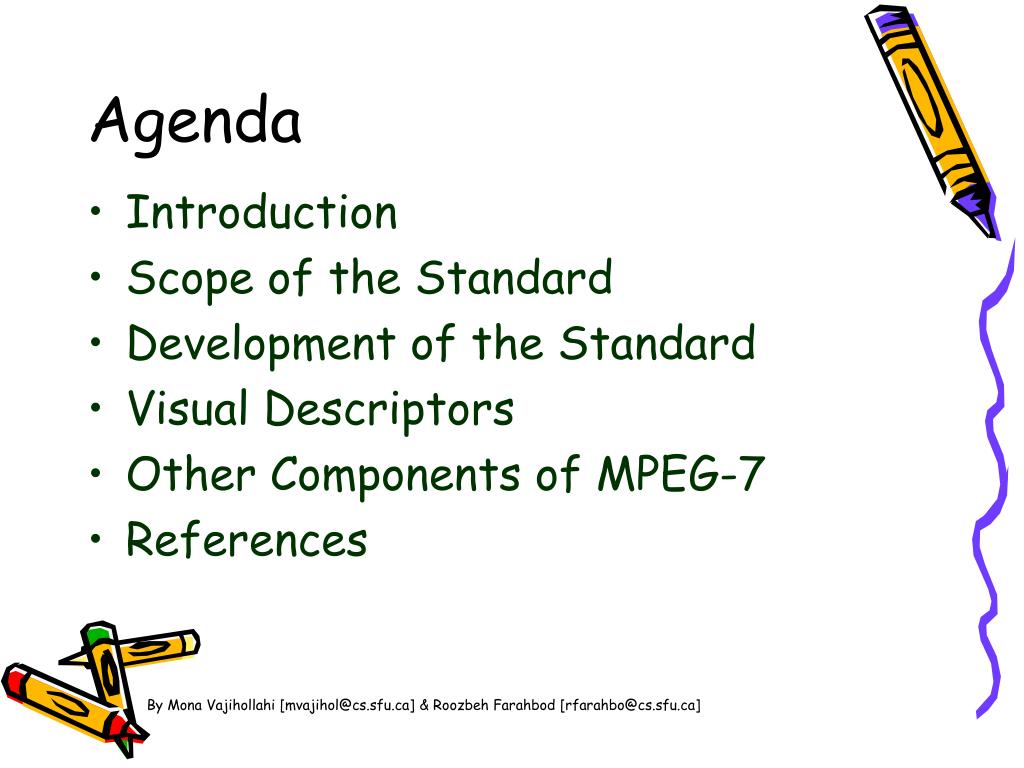 Agenda

• Introduction
• Scope of the Standard
• Development of the Standard
• Visual Descriptors
• Other Components of MPEG-7
• References

By Mona Vajihollahi [mvajihol@cs.sfu.ca] & Roozbeh Farahbod [rfarahbo@cs.sfu.ca]